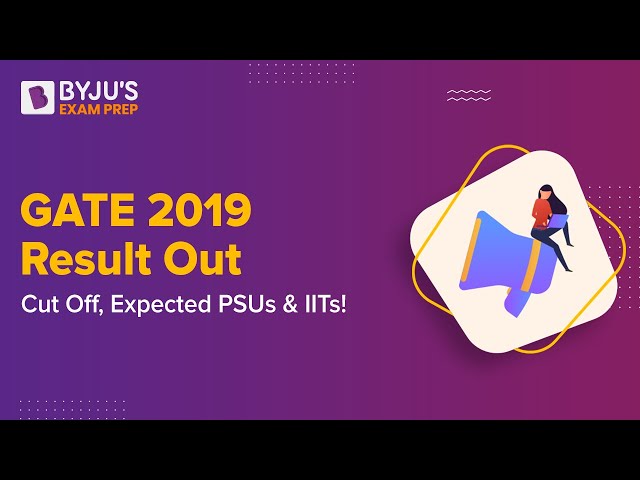 BYJU'S
EXAM PREP

GATE 2019
Result Out
Cut Off, Expected PSUs & IITs!